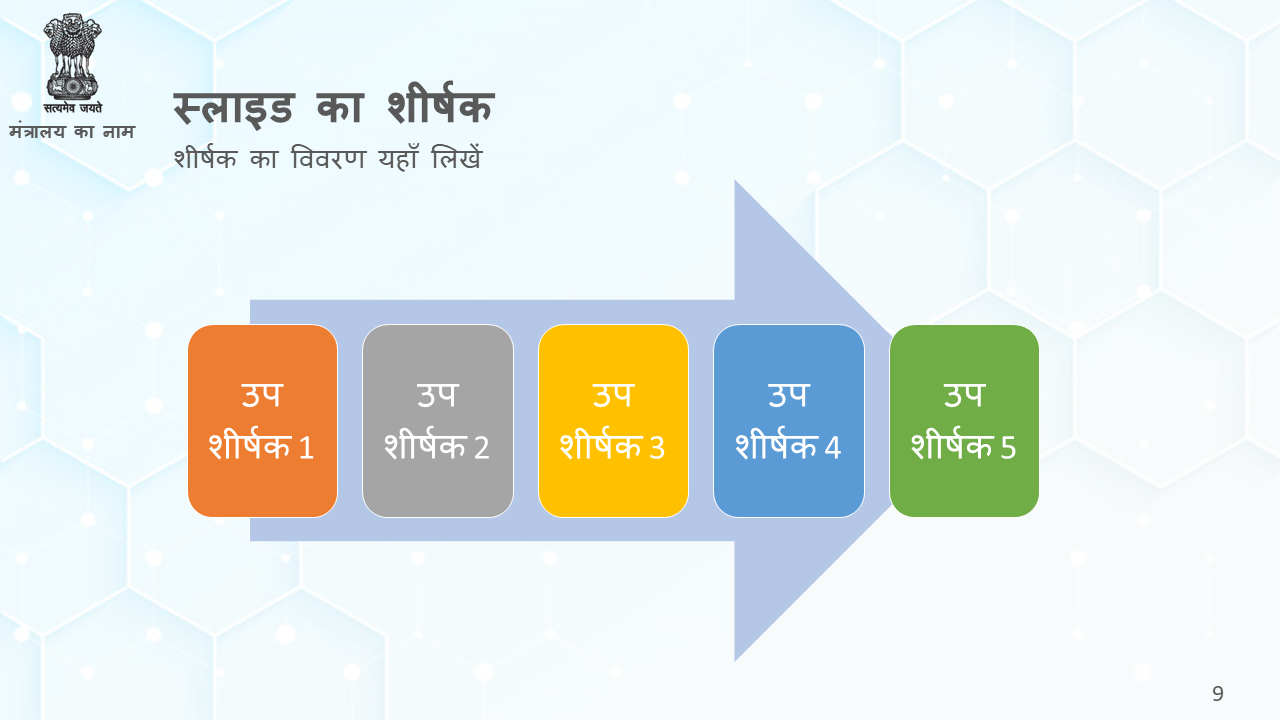 सत्यमेव जयते
मंत्रालय का नाम

स्लाइड का शीर्षक
शीर्षक का विवरण यहाँ लिखें

उप शीर्षक 1

उप शीर्षक 2

उप शीर्षक 3

उप शीर्षक 4

उप शीर्षक 5

9